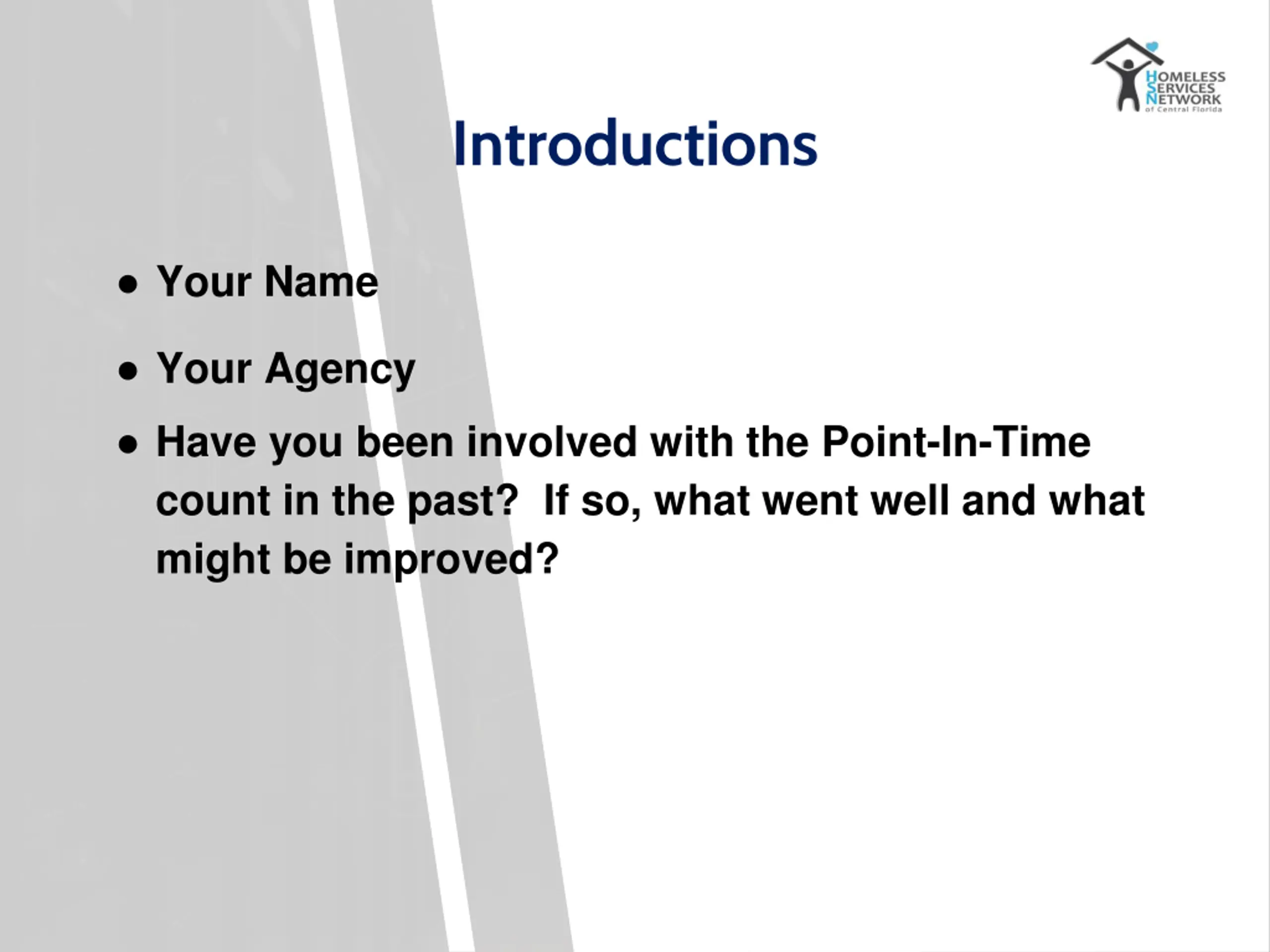 HOMELESS SERVICES NETWORK of Central Florida

Introductions

• Your Name

• Your Agency

• Have you been involved with the Point-In-Time count in the past? If so, what went well and what might be improved?